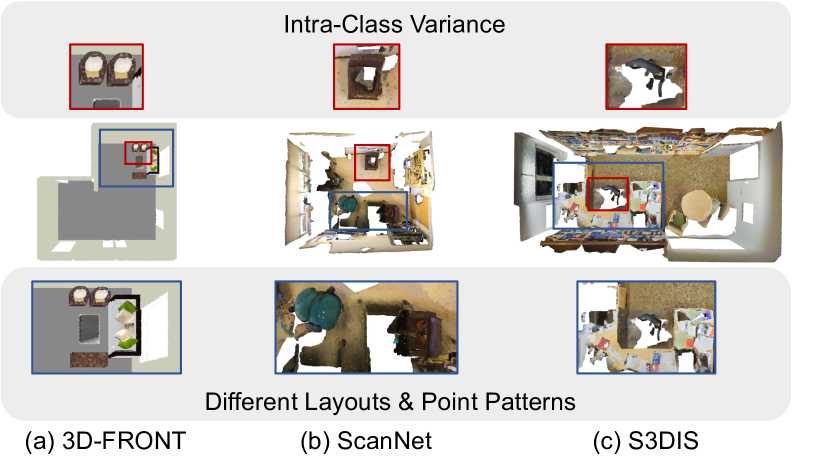 Intra-Class Variance

Different Layouts & Point Patterns

(a) 3D-FRONT (b) ScanNet (c) S3DIS